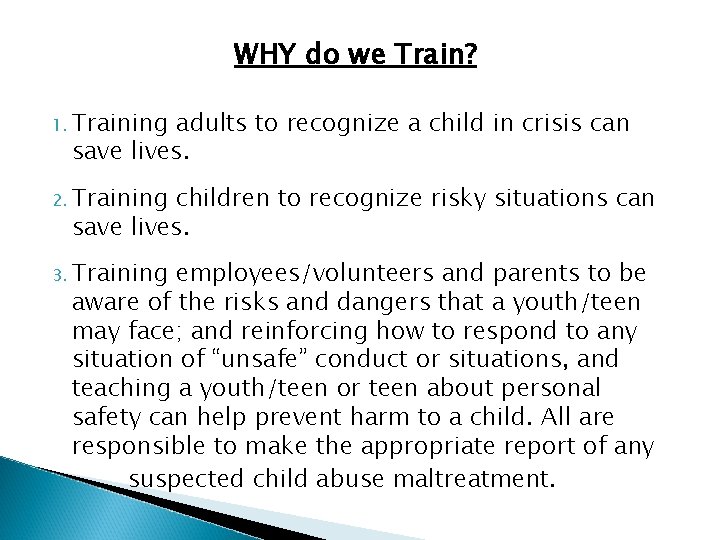 WHY do we Train?

1. Training adults to recognize a child in crisis can save lives.

2. Training children to recognize risky situations can save lives.

3. Training employees/volunteers and parents to be aware of the risks and dangers that a youth/teen may face; and reinforcing how to respond to any situation of “unsafe” conduct or situations, and teaching a youth/teen or teen about personal safety can help prevent harm to a child. All are responsible to make the appropriate report of any suspected child abuse maltreatment.